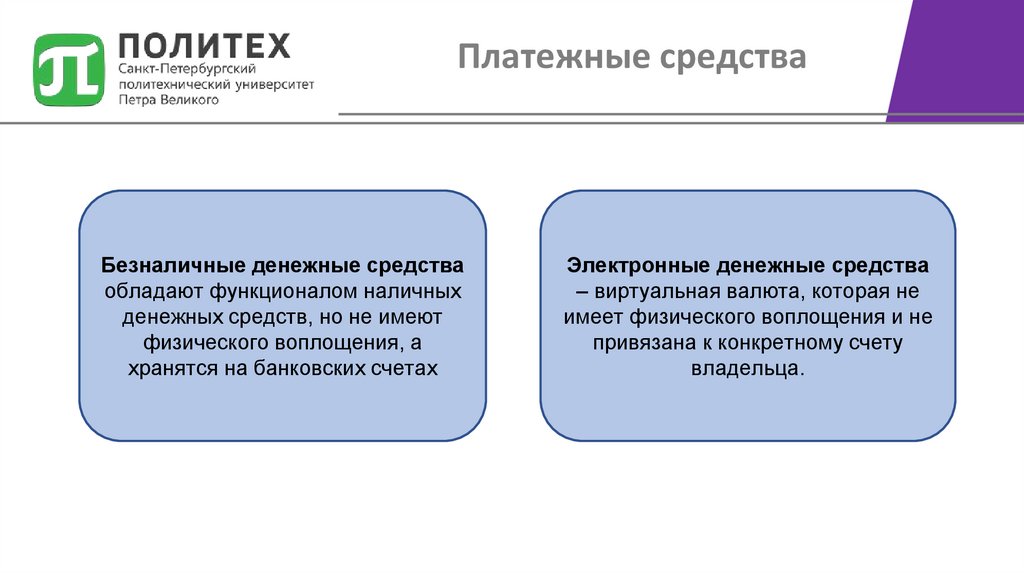 ПОЛИТЕХ
Санкт-Петербургский политехнический университет Петра Великого

Платежные средства

Безналичные денежные средства обладают функционалом наличных денежных средств, но не имеют физического воплощения, а хранятся на банковских счетах

Электронные денежные средства – виртуальная валюта, которая не имеет физического воплощения и не привязана к конкретному счету владельца.